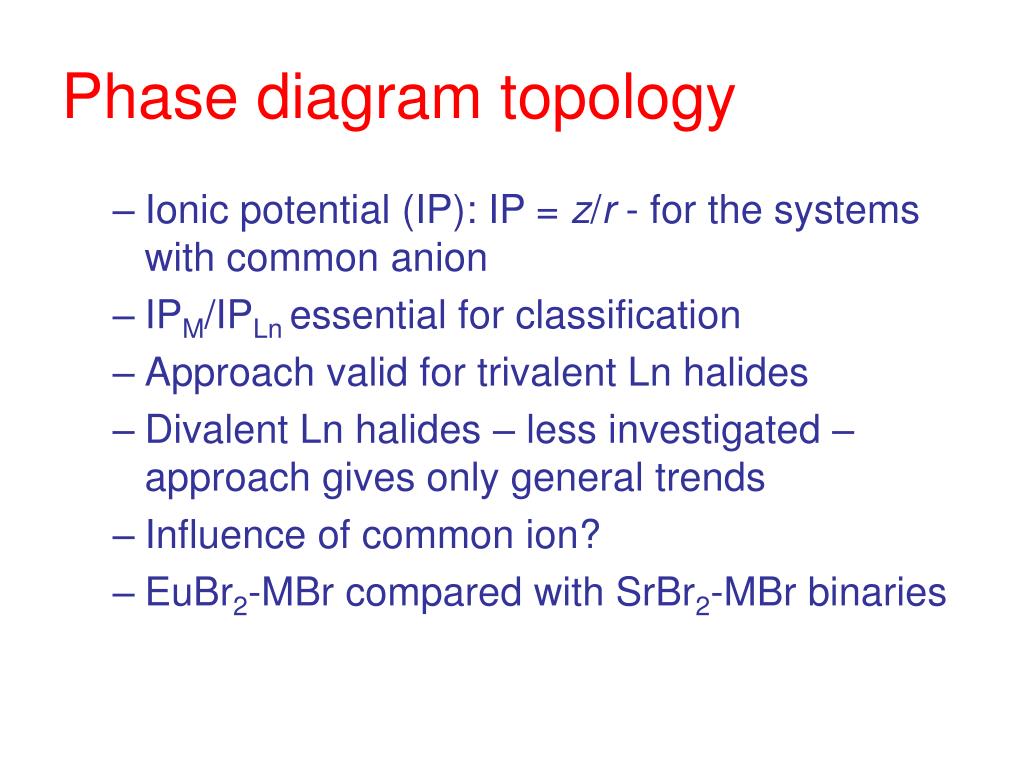 Phase diagram topology

– Ionic potential (IP): IP = $z/r$ - for the systems with common anion
– $IP_M/IP_{Ln}$ essential for classification
– Approach valid for trivalent Ln halides
– Divalent Ln halides – less investigated – approach gives only general trends
– Influence of common ion?
– $EuBr_2$-MBr compared with $SrBr_2$-MBr binaries